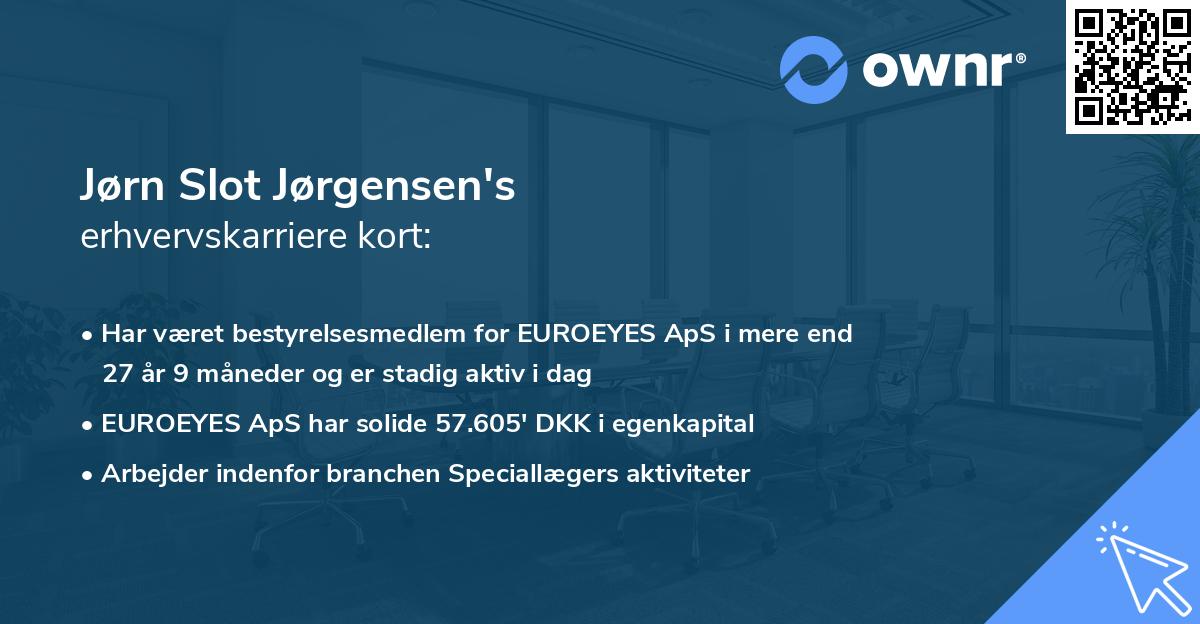 ownr®

Jørn Slot Jørgensen's
erhvervskarriere kort:

• Har været bestyrelsesmedlem for EUROEYES ApS i mere end 27 år 9 måneder og er stadig aktiv i dag
• EUROEYES ApS har solide 57.605' DKK i egenkapital
• Arbejder indenfor branchen Speciallægers aktiviteter